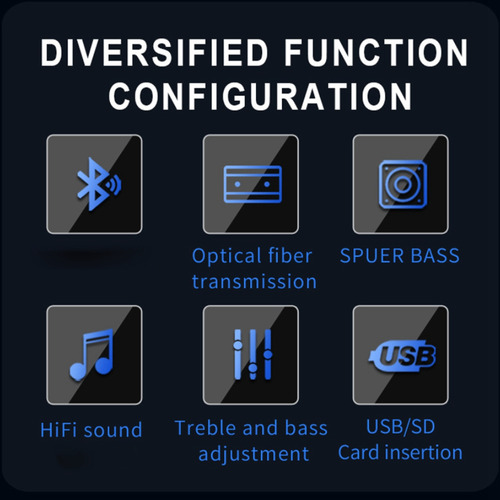 DIVERSIFIED FUNCTION CONFIGURATION

Optical fiber transmission

SPUER BASS

HiFi sound

Treble and bass adjustment

USB

USB/SD Card insertion